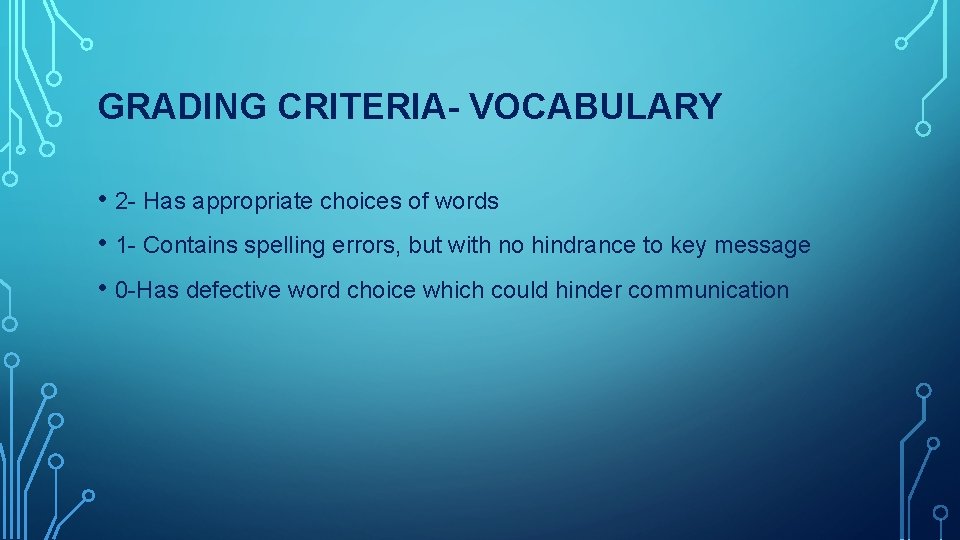 GRADING CRITERIA- VOCABULARY

• 2- Has appropriate choices of words
• 1- Contains spelling errors, but with no hindrance to key message
• 0-Has defective word choice which could hinder communication